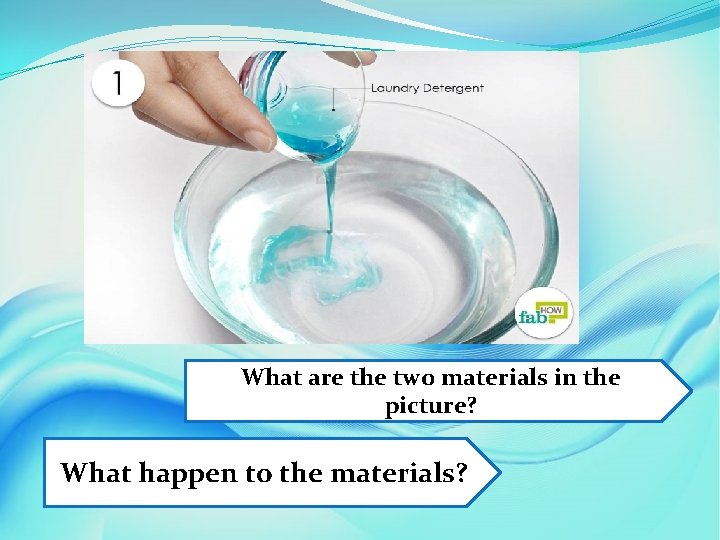 1

Laundry Detergent

fab HOW

What are the two materials in the picture?

What happen to the materials?